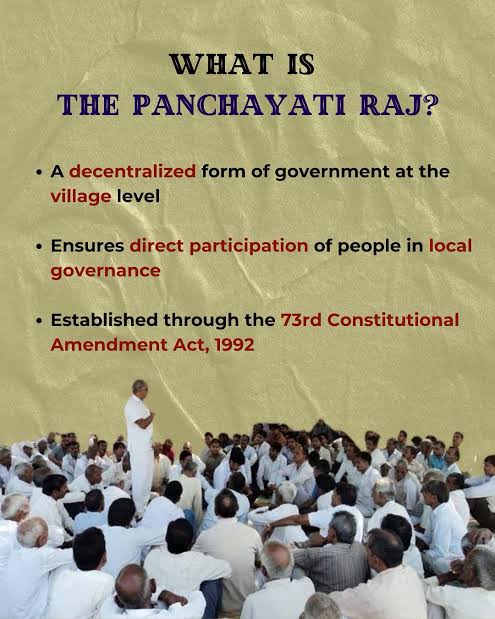 WHAT IS
THE PANCHAYATI RAJ?

• A decentralized form of government at the village level

• Ensures direct participation of people in local governance

• Established through the 73rd Constitutional Amendment Act, 1992